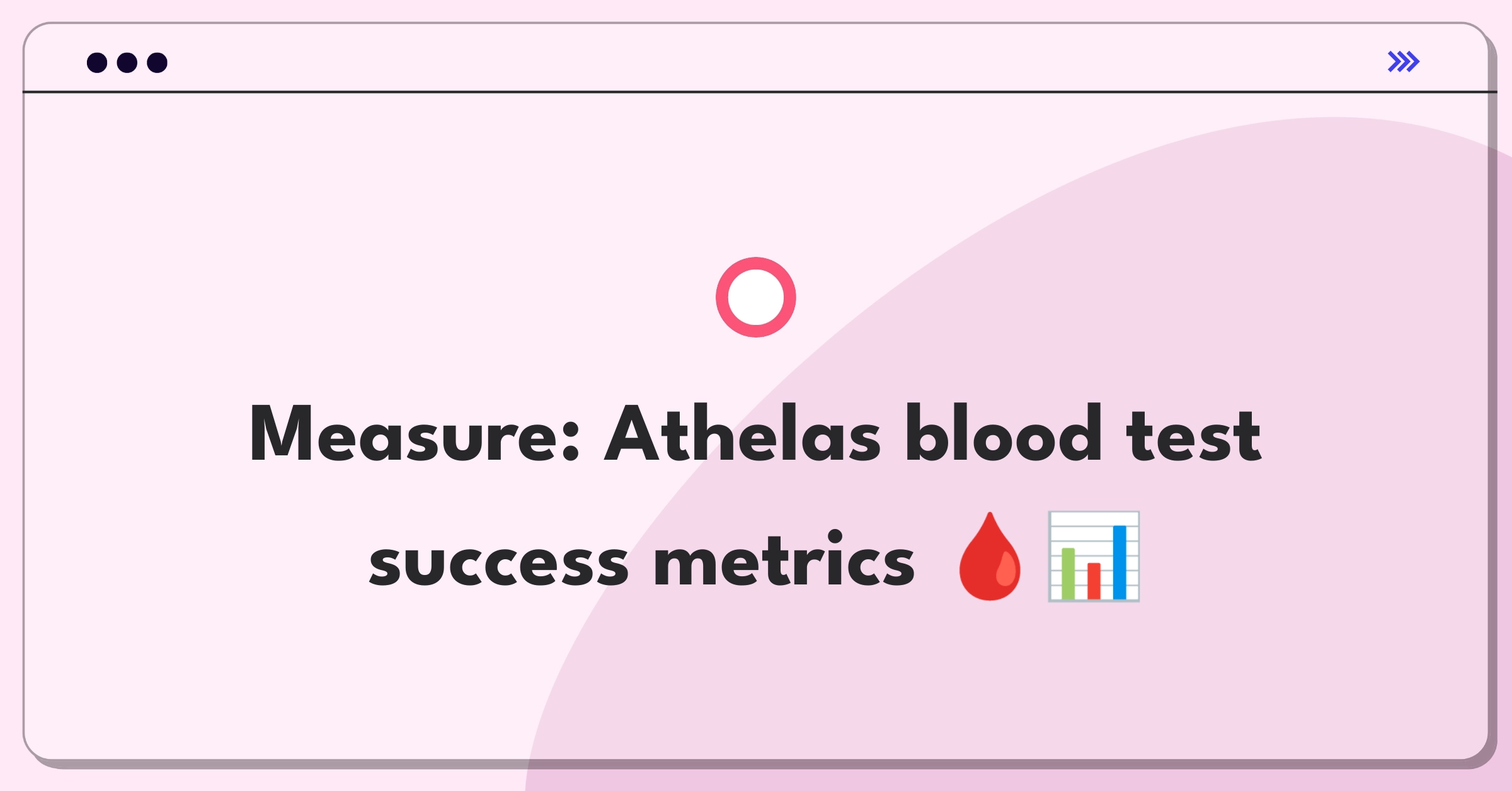 Measure: Athelas blood test success metrics 🩸📊